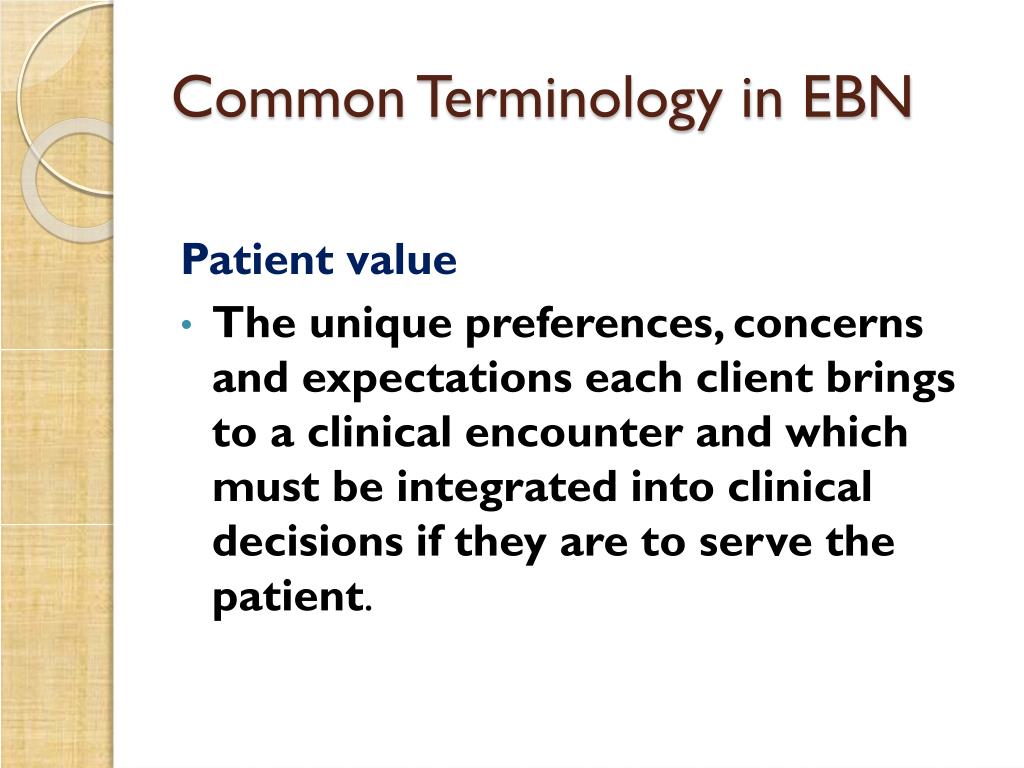 Common Terminology in EBN

Patient value

• The unique preferences, concerns and expectations each client brings to a clinical encounter and which must be integrated into clinical decisions if they are to serve the patient.